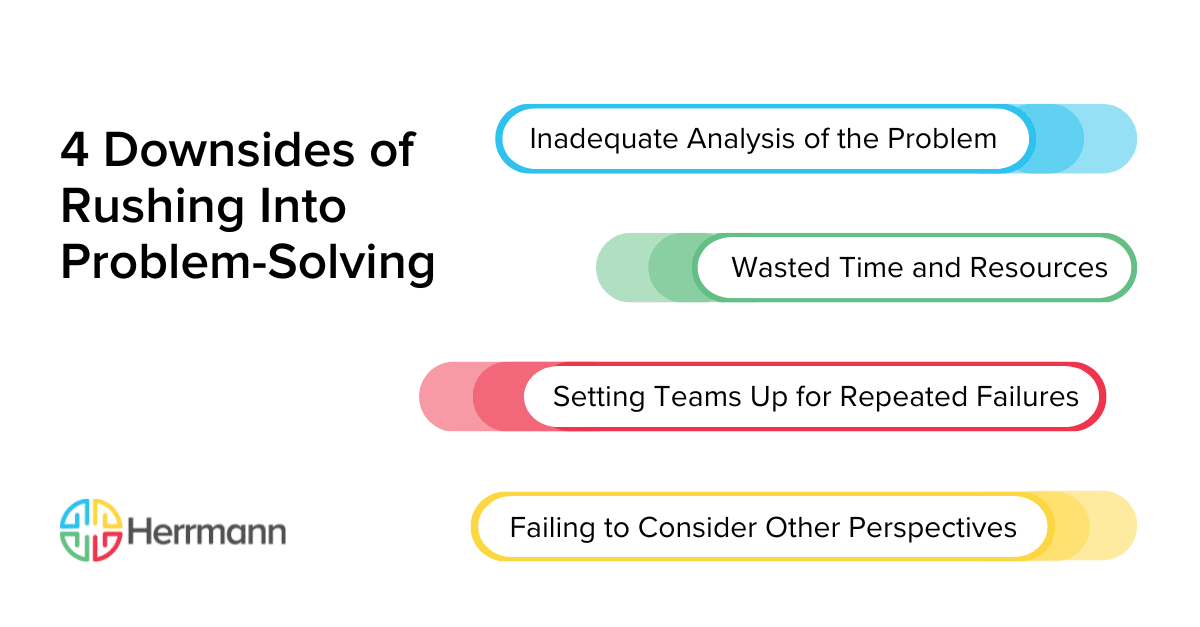 4 Downsides of Rushing Into Problem-Solving

Inadequate Analysis of the Problem

Wasted Time and Resources

Setting Teams Up for Repeated Failures

Failing to Consider Other Perspectives

Herrmann